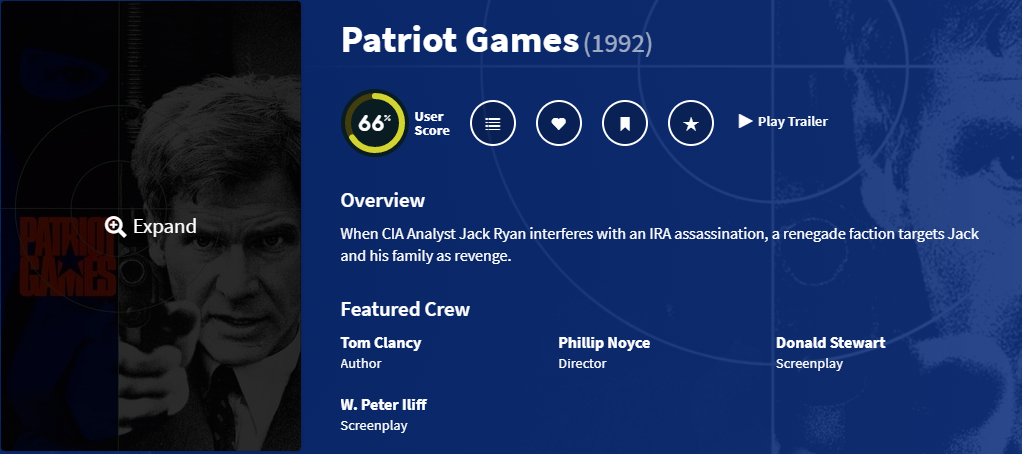 PATRIOT GAMES

Expand

Patriot Games (1992)

66% User Score

Play Trailer

Overview

When CIA Analyst Jack Ryan interferes with an IRA assassination, a renegade faction targets Jack and his family as revenge.

Featured Crew

Tom Clancy
Author

Phillip Noyce
Director

Donald Stewart
Screenplay

W. Peter Iliff
Screenplay